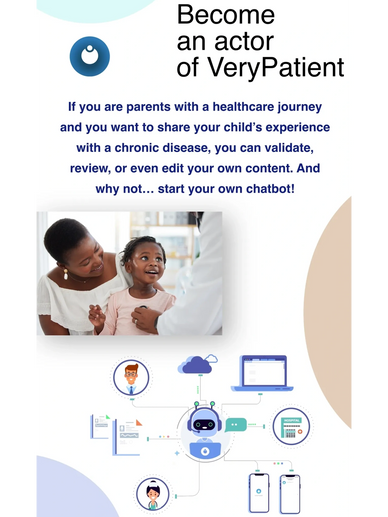 Become an actor of VeryPatient

If you are parents with a healthcare journey and you want to share your child's experience with a chronic disease, you can validate, review, or even edit your own content. And why not… start your own chatbot!

HOSPITAL